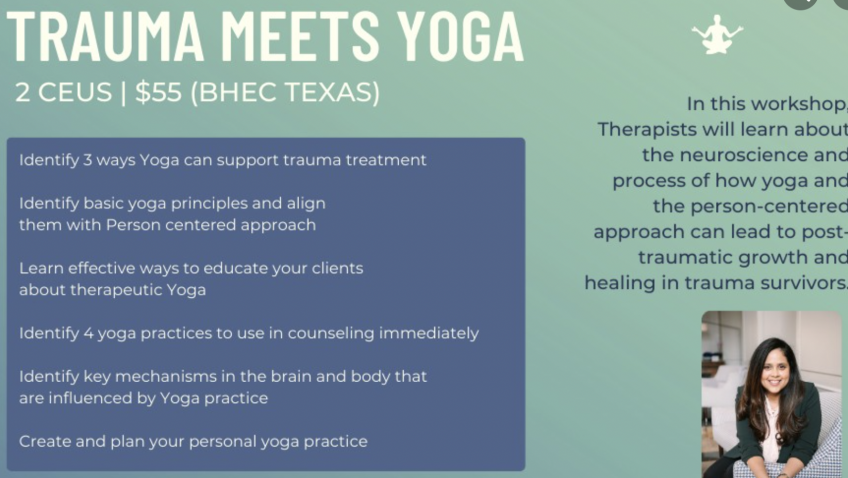 TRAUMA MEETS YOGA
2 CEUS | $55 (BHEC TEXAS)

Identify 3 ways Yoga can support trauma treatment

Identify basic yoga principles and align them with Person centered approach

Learn effective ways to educate your clients about therapeutic Yoga

Identify 4 yoga practices to use in counseling immediately

Identify key mechanisms in the brain and body that are influenced by Yoga practice

Create and plan your personal yoga practice

In this workshop, Therapists will learn about the neuroscience and process of how yoga and the person-centered approach can lead to post-traumatic growth and healing in trauma survivors.